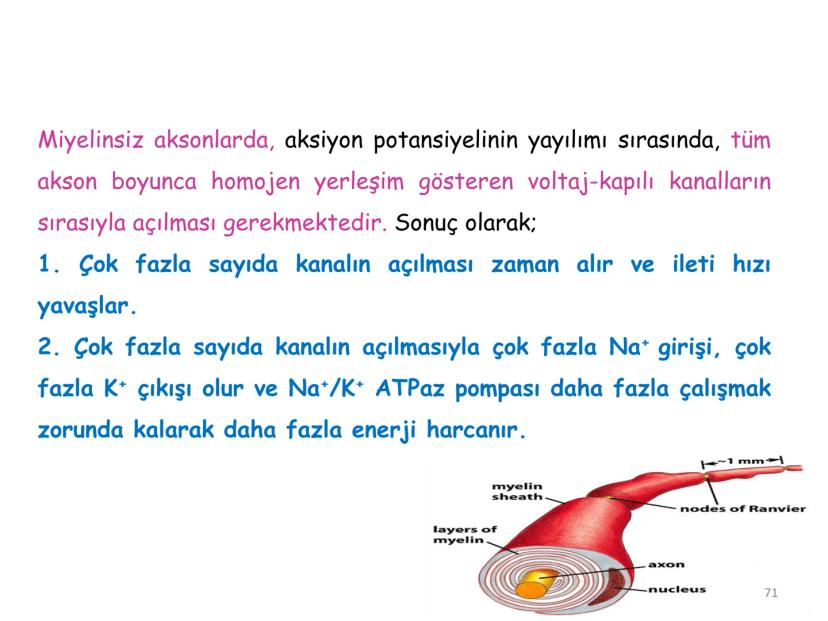 Miyelinsiz aksonlarda, aksiyon potansiyelinin yayılımı sırasında, tüm akson boyunca homojen yerleşim gösteren voltaj-kapılı kanalların sırasıyla açılması gerekmektedir. Sonuç olarak;

1. Çok fazla sayıda kanalın açılması zaman alır ve ileti hızı yavaşlar.

2. Çok fazla sayıda kanalın açılmasıyla çok fazla $Na^+$ girişi, çok fazla $K^+$ çıkışı olur ve $Na^+/K^+$ ATPaz pompası daha fazla çalışmak zorunda kalarak daha fazla enerji harcanır.

~1 mm

myelin sheath

nodes of Ranvier

layers of myelin

axon

nucleus

71